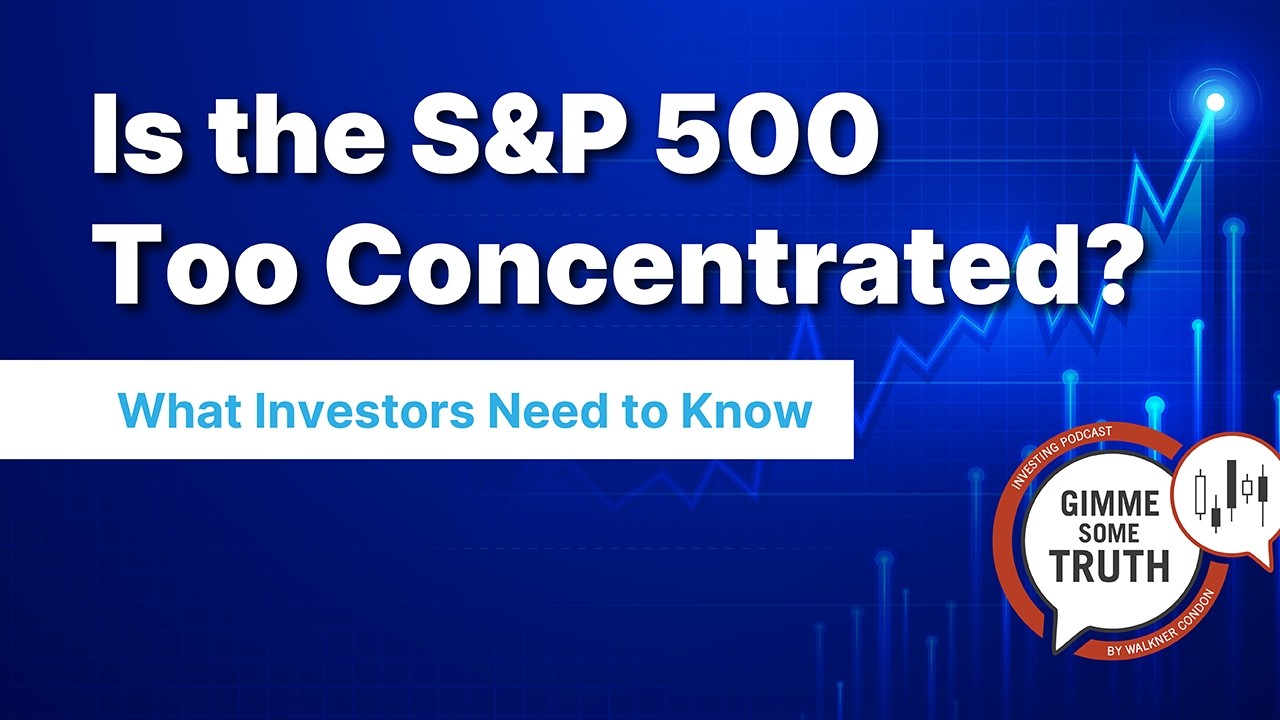 Is the S&P 500 Too Concentrated?

What Investors Need to Know

INVESTING PODCAST

GIMME SOME TRUTH

BY WALKNER CONDON